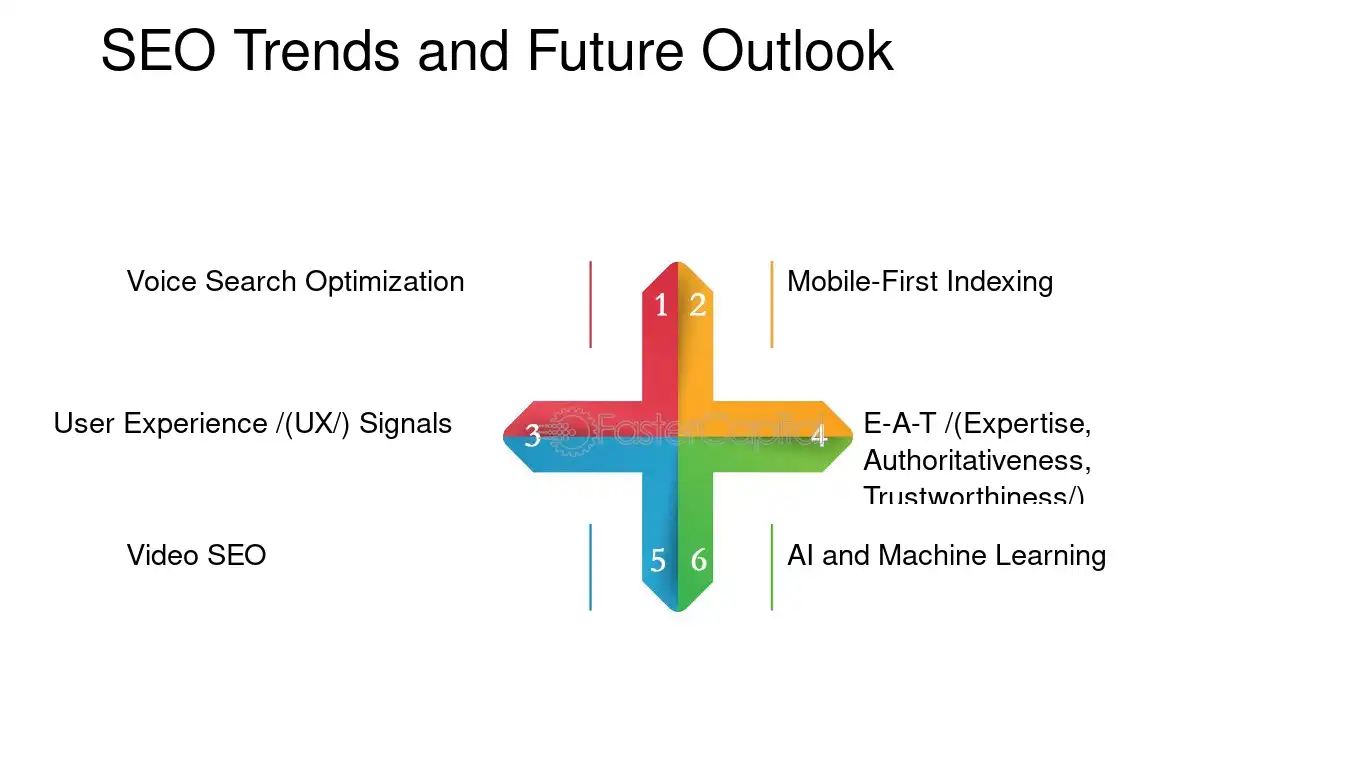 SEO Trends and Future Outlook

Voice Search Optimization

1

2

Mobile-First Indexing

User Experience /(UX/) Signals

3

4

E-A-T /(Expertise, Authoritativeness, Trustworthiness/)

Video SEO

5

6

AI and Machine Learning

FasterCapital